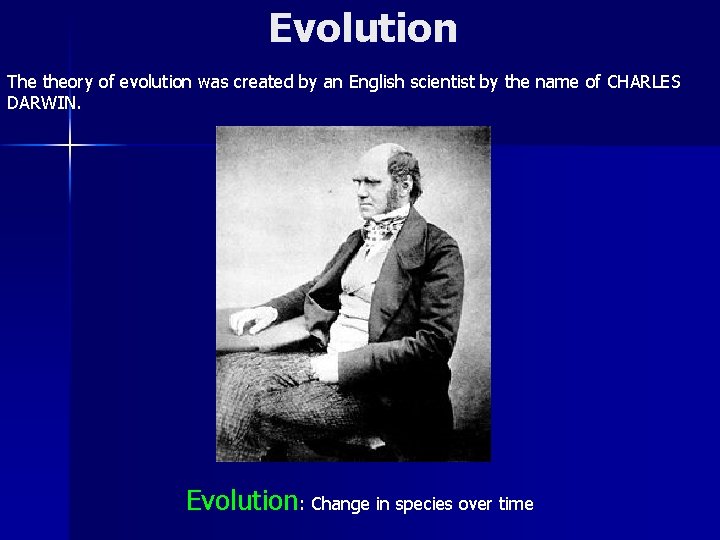 Evolution

The theory of evolution was created by an English scientist by the name of CHARLES DARWIN.

Evolution: Change in species over time